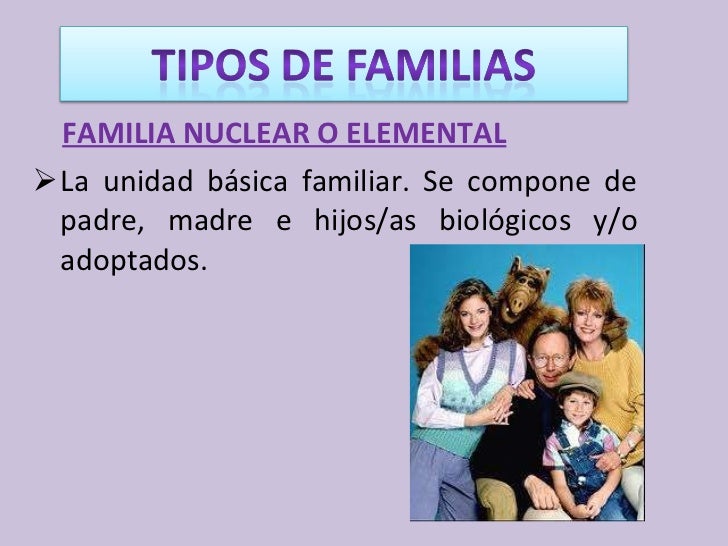 TIPOS DE FAMILIAS

FAMILIA NUCLEAR O ELEMENTAL

➢ La unidad básica familiar. Se compone de padre, madre e hijos/as biológicos y/o adoptados.